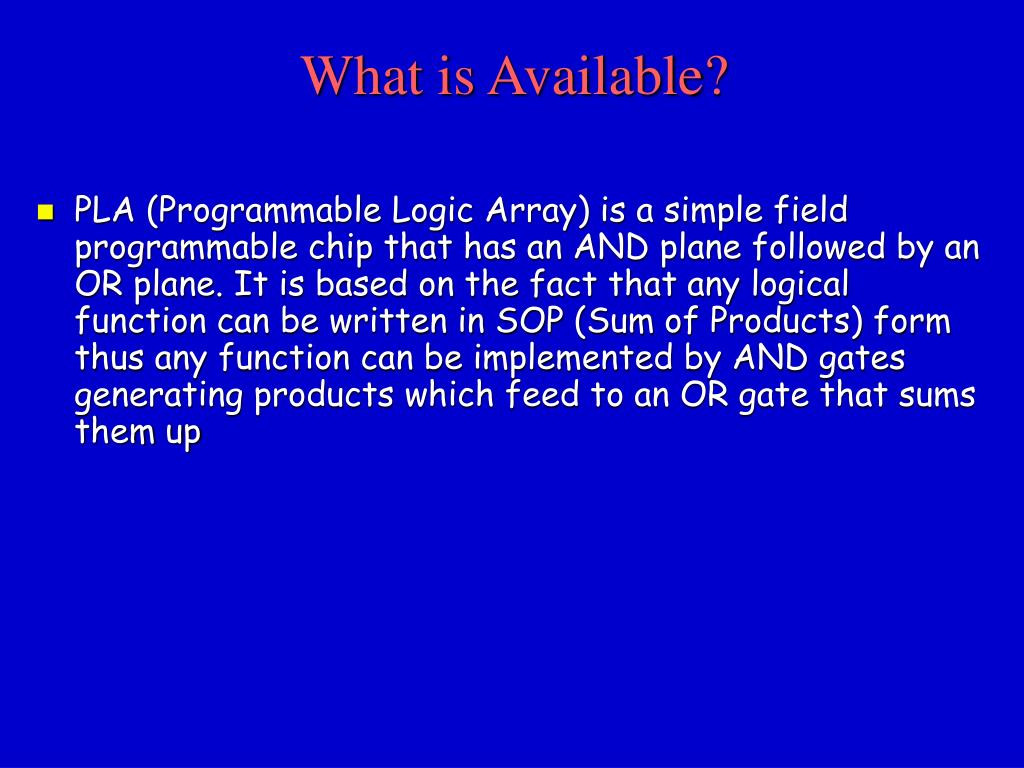 What is Available?

PLA (Programmable Logic Array) is a simple field programmable chip that has an AND plane followed by an OR plane. It is based on the fact that any logical function can be written in SOP (Sum of Products) form thus any function can be implemented by AND gates generating products which feed to an OR gate that sums them up